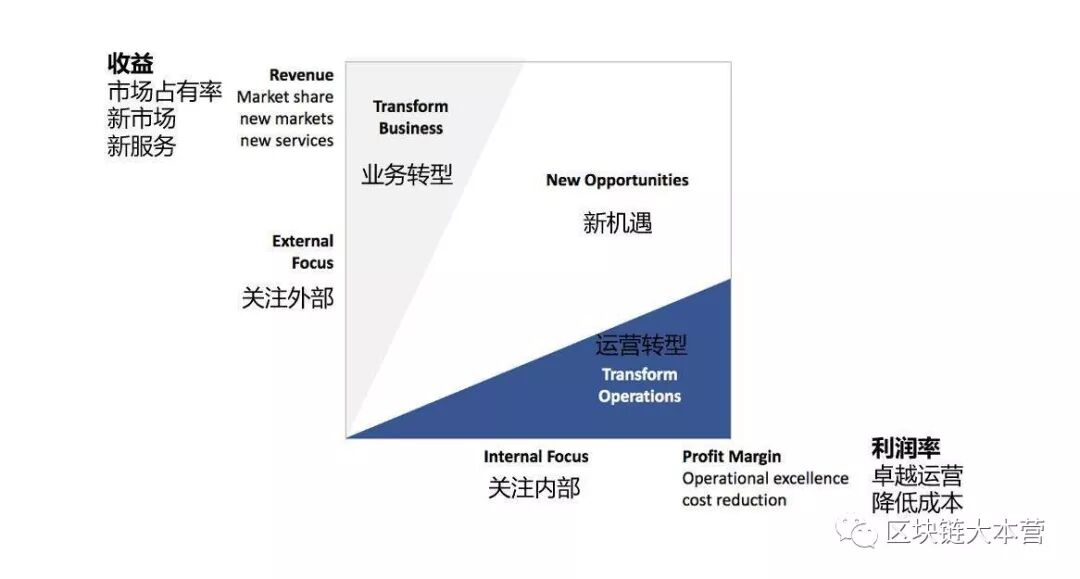 收益
市场占有率
新市场
新服务

Revenue
Market share
new markets
new services

Transform Business

业务转型

New Opportunities

新机遇

External Focus

关注外部

运营转型

Transform Operations

Internal Focus

关注内部

Profit Margin
Operational excellence
cost reduction

利润率
卓越运营
降低成本

区块链大本营